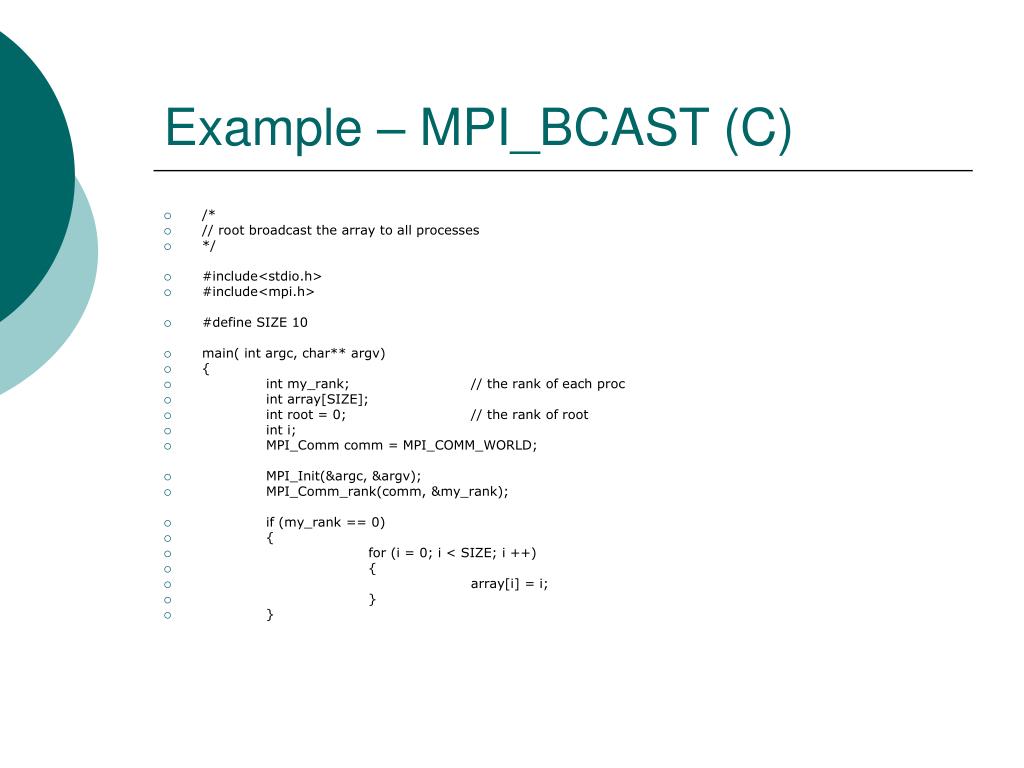 Example – MPI_BCAST (C)

/*
// root broadcast the array to all processes
*/

#include<stdio.h>
#include<mpi.h>

#define SIZE 10

main( int argc, char** argv)
{
int my_rank; // the rank of each proc
int array[SIZE];
int root = 0; // the rank of root
int i;
MPI_Comm comm = MPI_COMM_WORLD;

MPI_Init(&argc, &argv);
MPI_Comm_rank(comm, &my_rank);

if (my_rank == 0)
{
for (i = 0; i < SIZE; i ++)
{
array[i] = i;
}
}